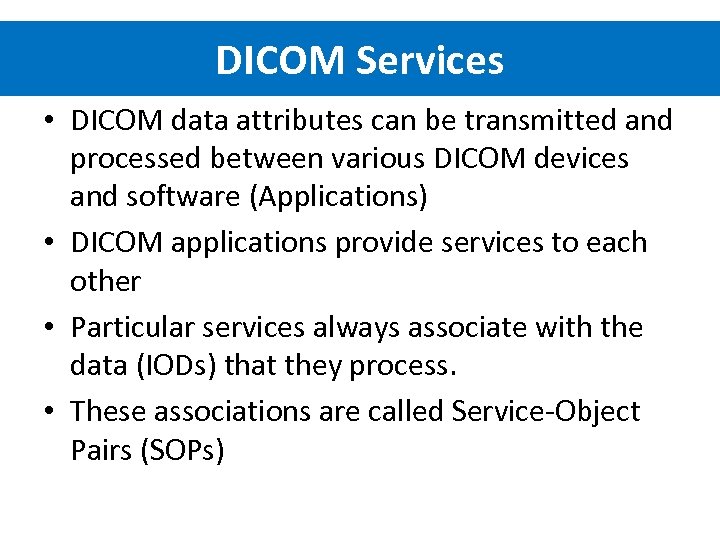 DICOM Services

• DICOM data attributes can be transmitted and processed between various DICOM devices and software (Applications)
• DICOM applications provide services to each other
• Particular services always associate with the data (IODs) that they process.
• These associations are called Service-Object Pairs (SOPs)